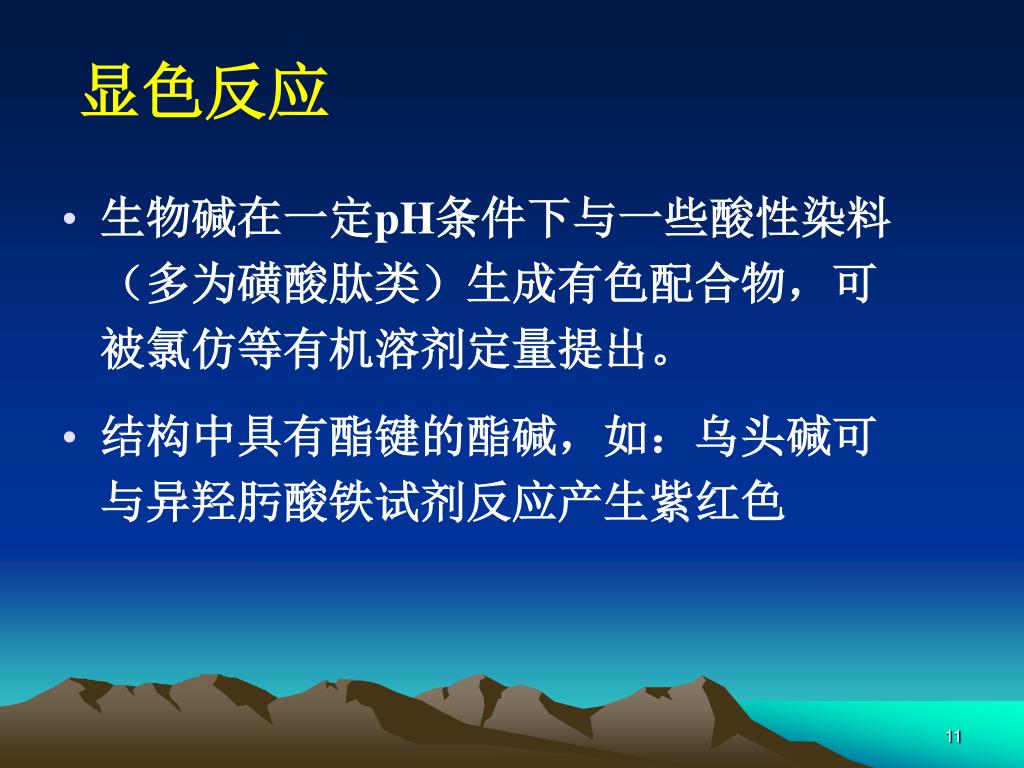 显色反应

• 生物碱在一定pH条件下与一些酸性染料（多为磺酸肽类）生成有色配合物，可被氯仿等有机溶剂定量提出。

• 结构中具有酯键的酯碱，如：乌头碱可与异羟肟酸铁试剂反应产生紫红色

11